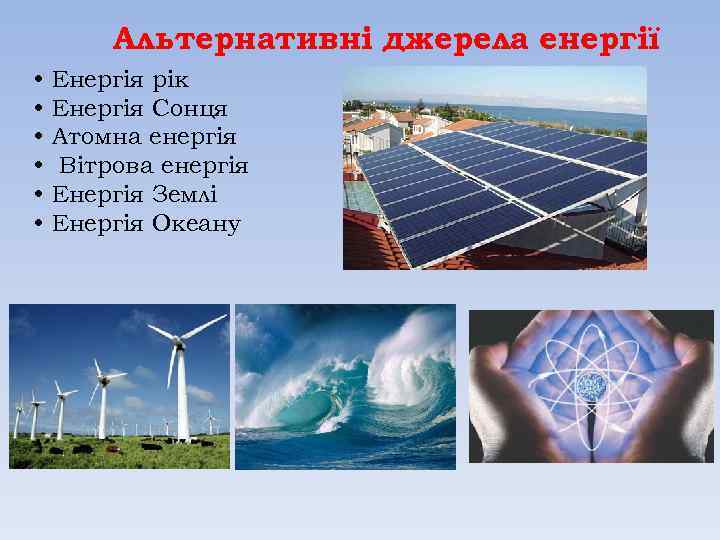 Альтернативні джерела енергії

• Енергія рік
• Енергія Сонця
• Атомна енергія
• Вітрова енергія
• Енергія Землі
• Енергія Океану